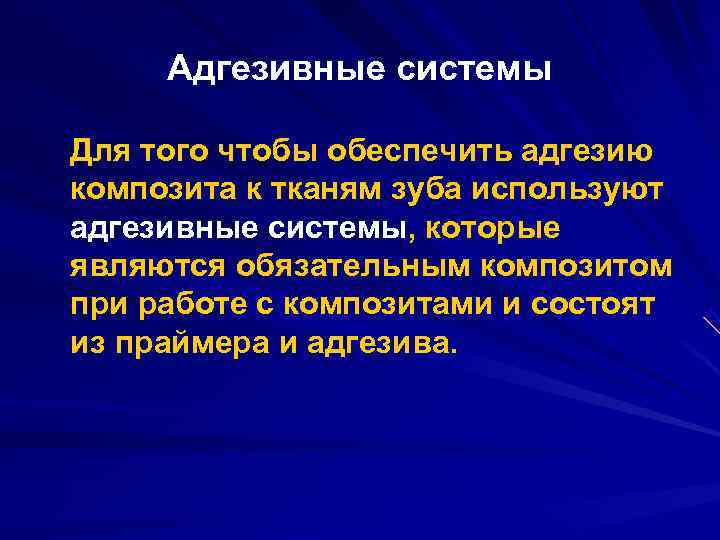 Адгезивные системы

Для того чтобы обеспечить адгезию композита к тканям зуба используют адгезивные системы, которые являются обязательным композитом при работе с композитами и состоят из праймера и адгезива.